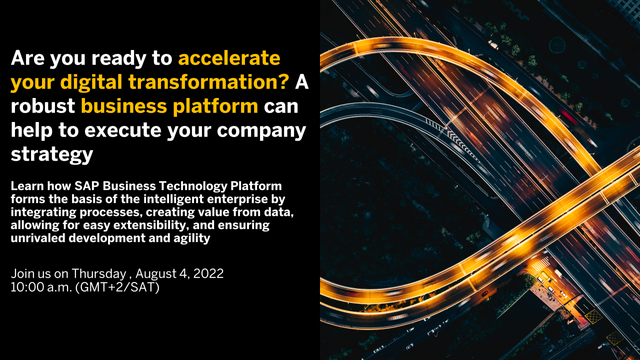 Are you ready to accelerate your digital transformation? A robust business platform can help to execute your company strategy

Learn how SAP Business Technology Platform forms the basis of the intelligent enterprise by integrating processes, creating value from data, allowing for easy extensibility, and ensuring unrivaled development and agility

Join us on Thursday , August 4, 2022
10:00 a.m. (GMT+2/SAT)